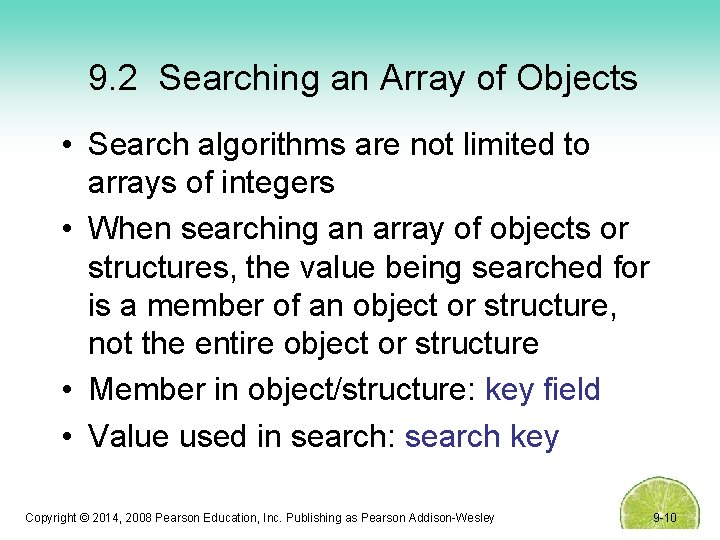 9.2 Searching an Array of Objects

• Search algorithms are not limited to arrays of integers

• When searching an array of objects or structures, the value being searched for is a member of an object or structure, not the entire object or structure

• Member in object/structure: key field

• Value used in search: search key

Copyright © 2014, 2008 Pearson Education, Inc. Publishing as Pearson Addison-Wesley

9-10